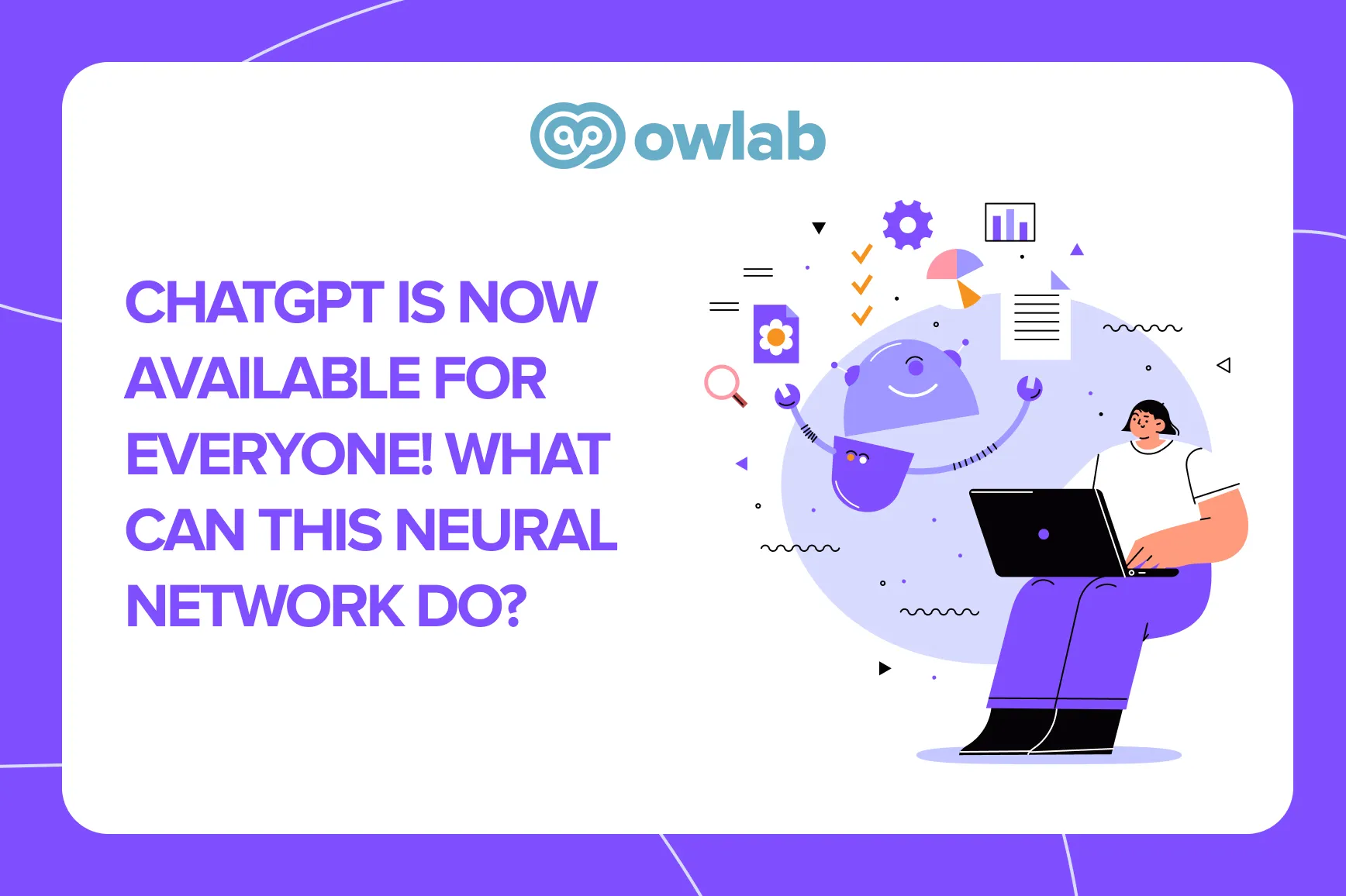 owlab

CHATGPT IS NOW AVAILABLE FOR EVERYONE! WHAT CAN THIS NEURAL NETWORK DO?